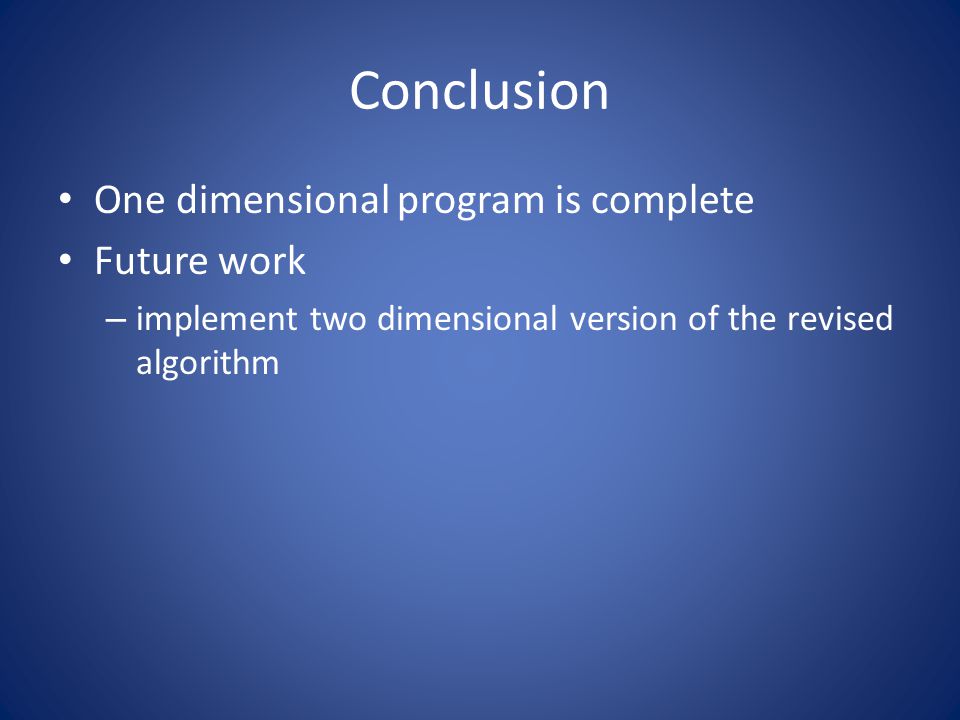 Conclusion

• One dimensional program is complete
• Future work
 – implement two dimensional version of the revised algorithm